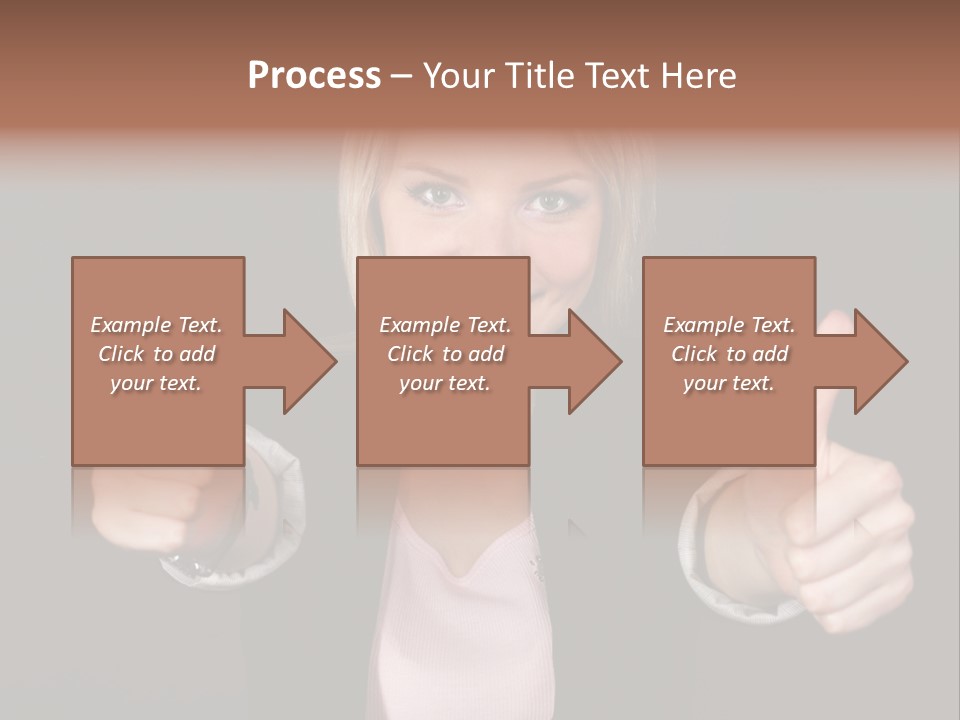 Process – Your Title Text Here

Example Text. Click to add your text.

Example Text. Click to add your text.

Example Text. Click to add your text.